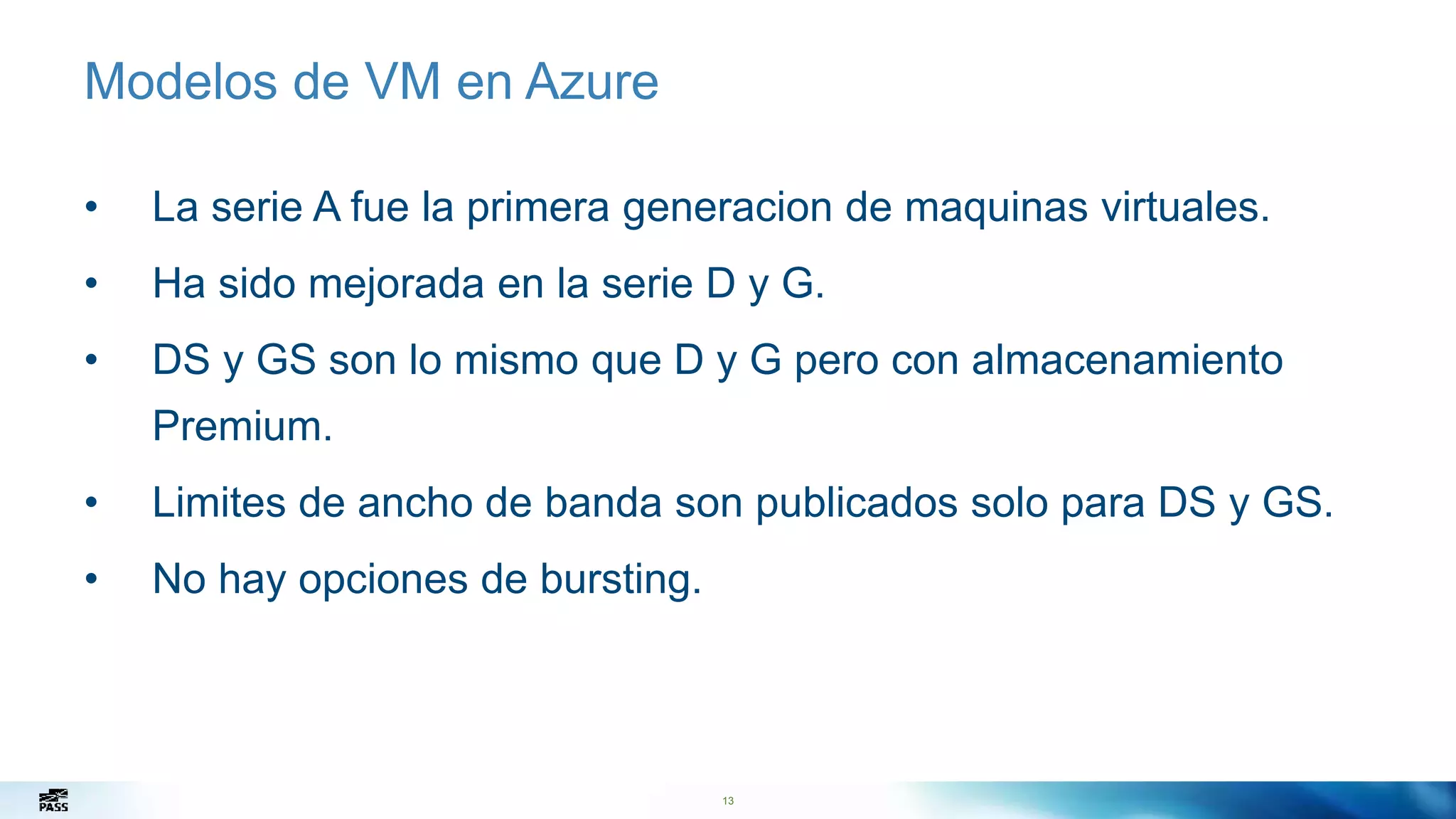 Modelos de VM en Azure

• La serie A fue la primera generacion de maquinas virtuales.

• Ha sido mejorada en la serie D y G.

• DS y GS son lo mismo que D y G pero con almacenamiento Premium.

• Limites de ancho de banda son publicados solo para DS y GS.

• No hay opciones de bursting.

PASS

13